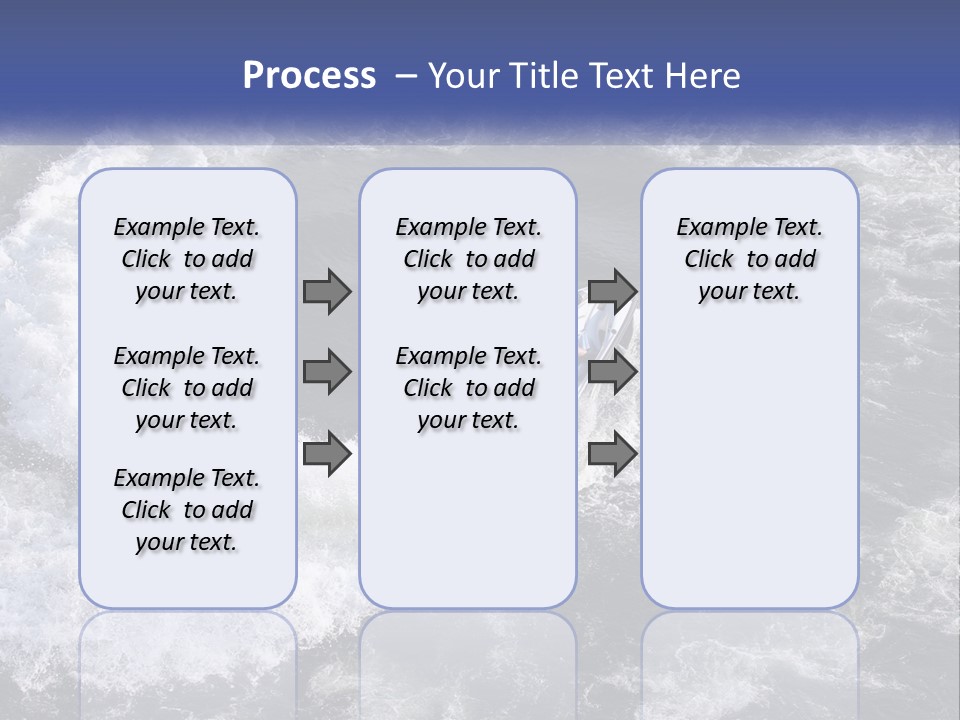 Process – Your Title Text Here

Example Text. Click to add your text.

Example Text. Click to add your text.

Example Text. Click to add your text.

Example Text. Click to add your text.

Example Text. Click to add your text.

Example Text. Click to add your text.